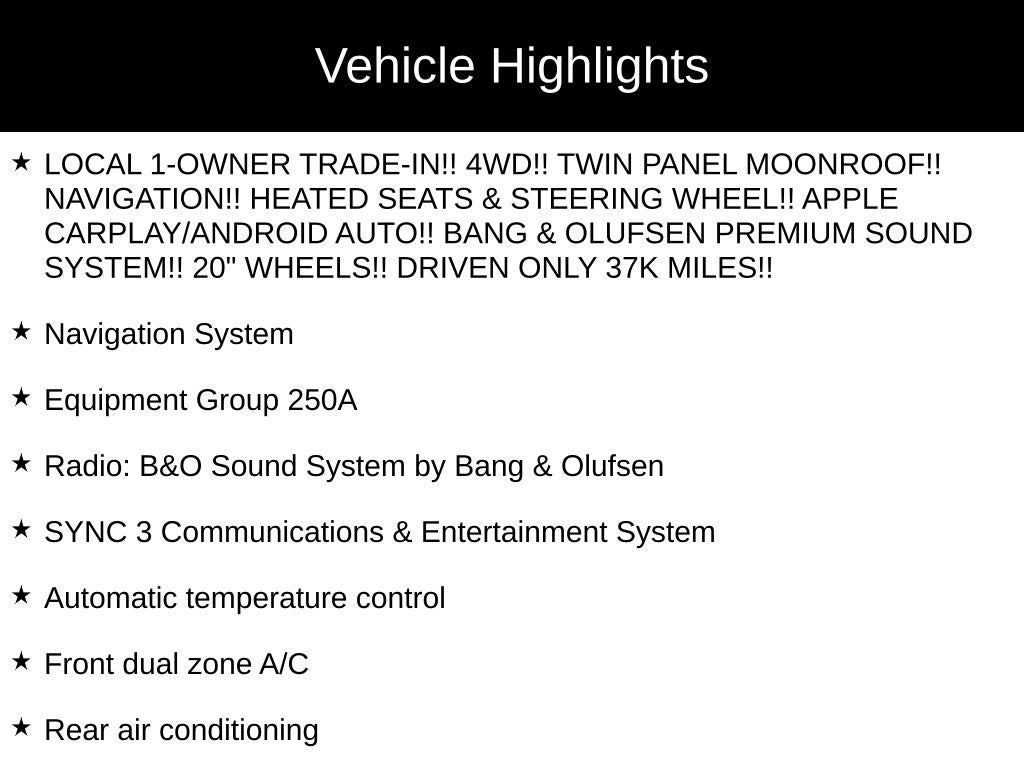 Vehicle Highlights

★ LOCAL 1-OWNER TRADE-IN!! 4WD!! TWIN PANEL MOONROOF!! NAVIGATION!! HEATED SEATS & STEERING WHEEL!! APPLE CARPLAY/ANDROID AUTO!! BANG & OLUFSEN PREMIUM SOUND SYSTEM!! 20" WHEELS!! DRIVEN ONLY 37K MILES!!

★ Navigation System

★ Equipment Group 250A

★ Radio: B&O Sound System by Bang & Olufsen

★ SYNC 3 Communications & Entertainment System

★ Automatic temperature control

★ Front dual zone A/C

★ Rear air conditioning